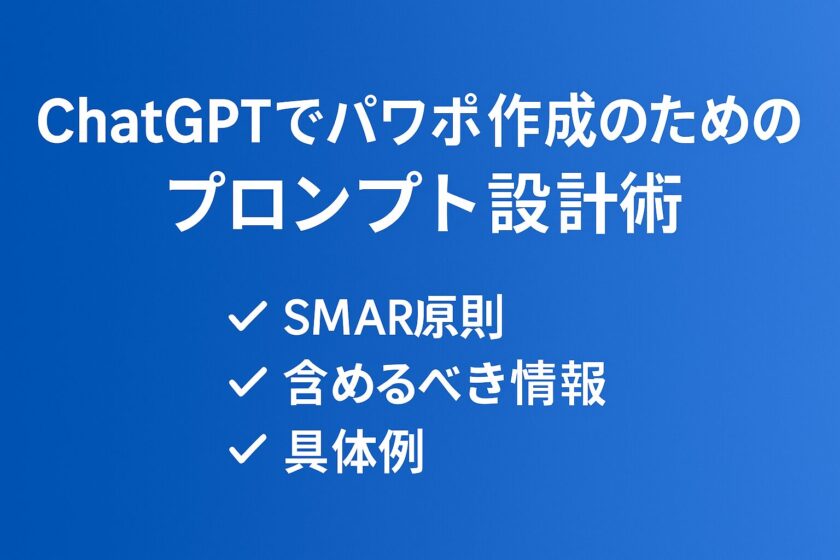 ChatGPTでパワポ作成のための
プロンプト設計術

✓ SMAR原則
✓ 含めるべき情報
✓ 具体例